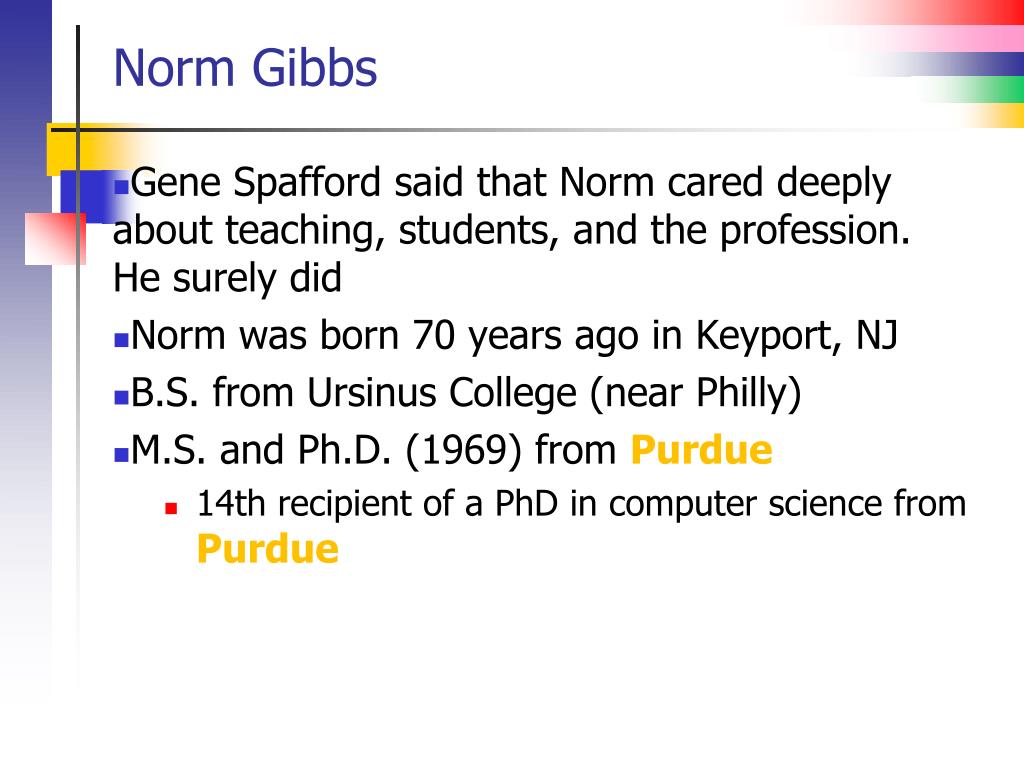 Norm Gibbs

Gene Spafford said that Norm cared deeply about teaching, students, and the profession. He surely did

Norm was born 70 years ago in Keyport, NJ

B.S. from Ursinus College (near Philly)

M.S. and Ph.D. (1969) from Purdue

14th recipient of a PhD in computer science from Purdue